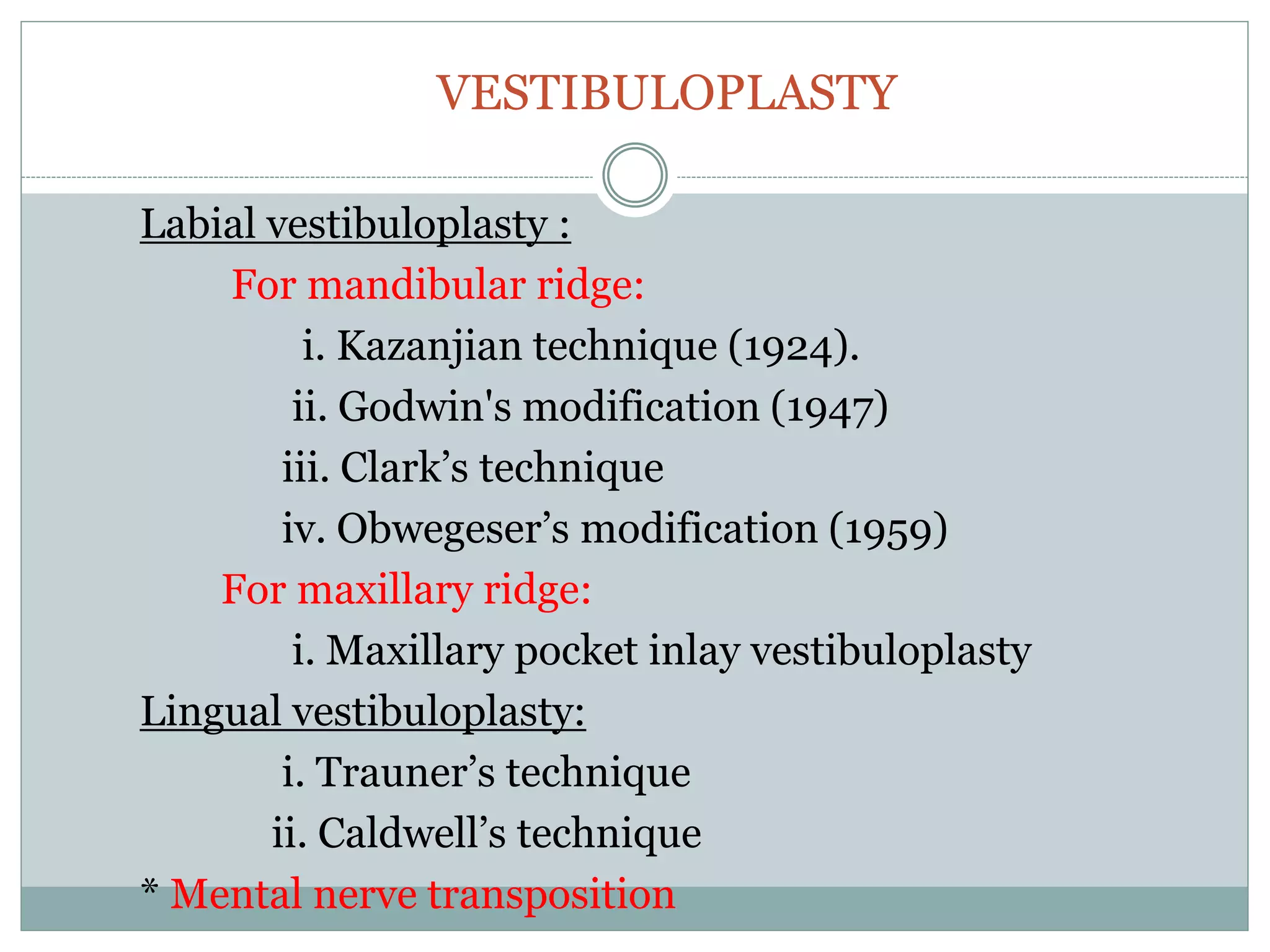 VESTIBULOPLASTY

Labial vestibuloplasty :

For mandibular ridge:

i. Kazanjian technique (1924).

ii. Godwin's modification (1947)

iii. Clark’s technique

iv. Obwegeser’s modification (1959)

For maxillary ridge:

i. Maxillary pocket inlay vestibuloplasty

Lingual vestibuloplasty:

i. Trauner’s technique

ii. Caldwell’s technique

* Mental nerve transposition